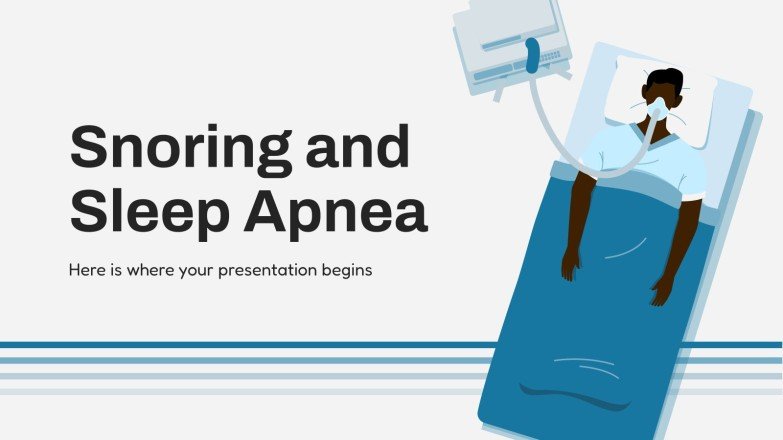 Snoring and Sleep Apnea

Here is where your presentation begins